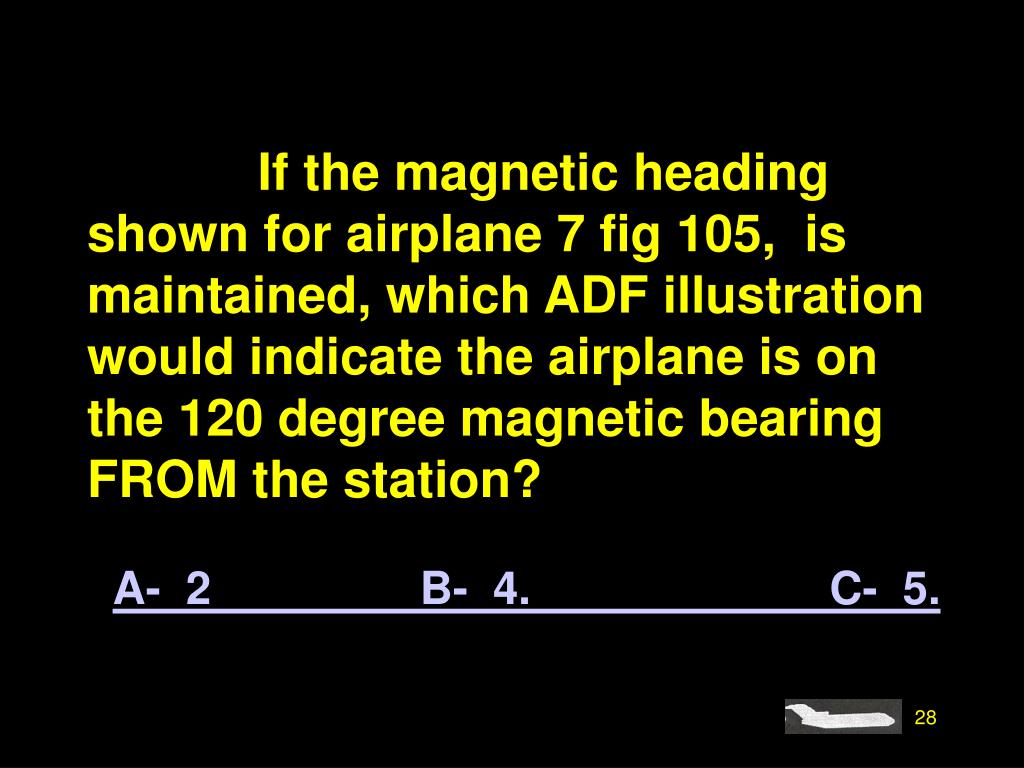 If the magnetic heading shown for airplane 7 fig 105, is maintained, which ADF illustration would indicate the airplane is on the 120 degree magnetic bearing FROM the station?

A- 2 B- 4. C- 5.

28